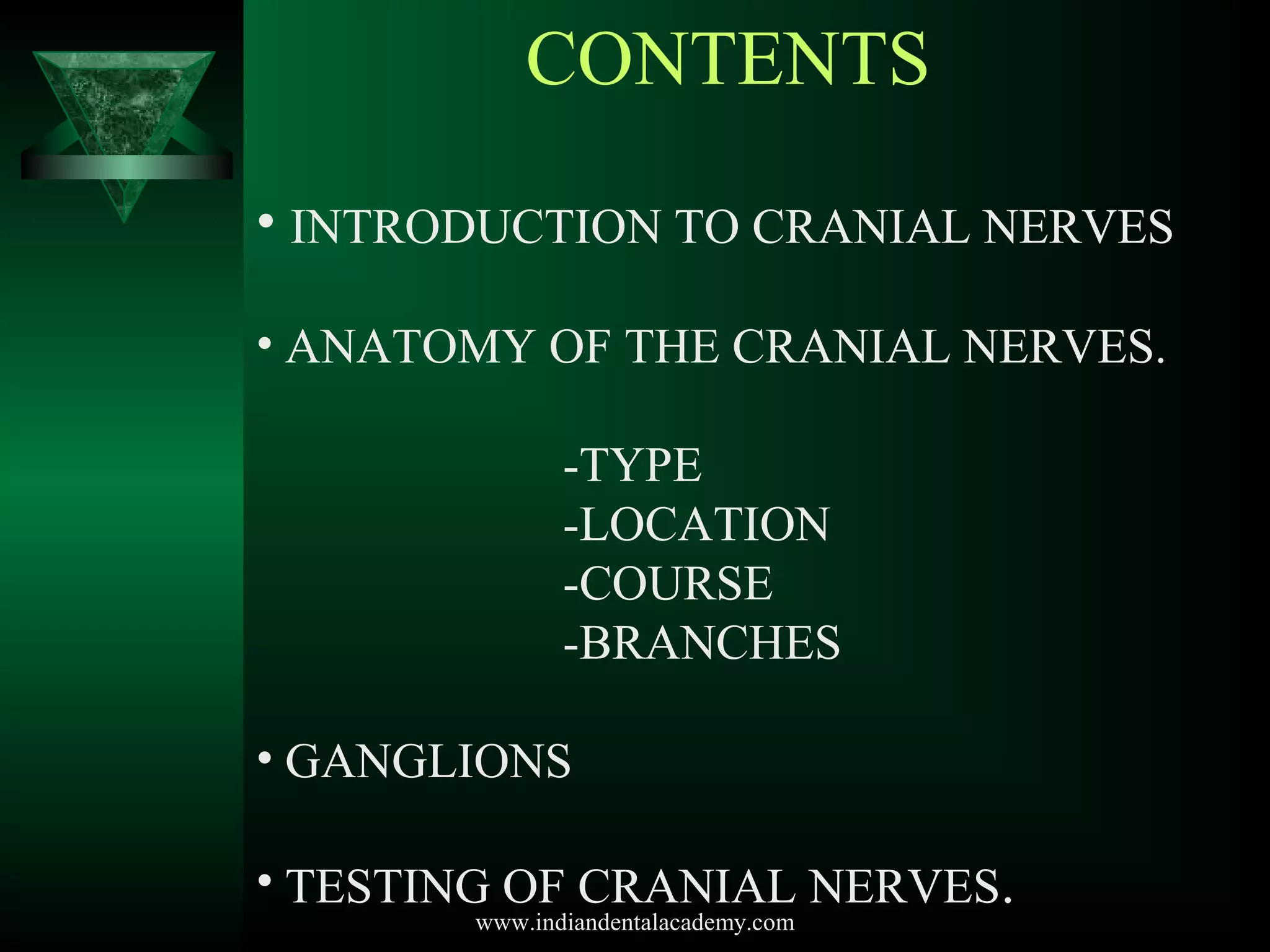 CONTENTS

• INTRODUCTION TO CRANIAL NERVES

• ANATOMY OF THE CRANIAL NERVES.

-TYPE
-LOCATION
-COURSE
-BRANCHES

• GANGLIONS

• TESTING OF CRANIAL NERVES.

www.indiandentalacademy.com